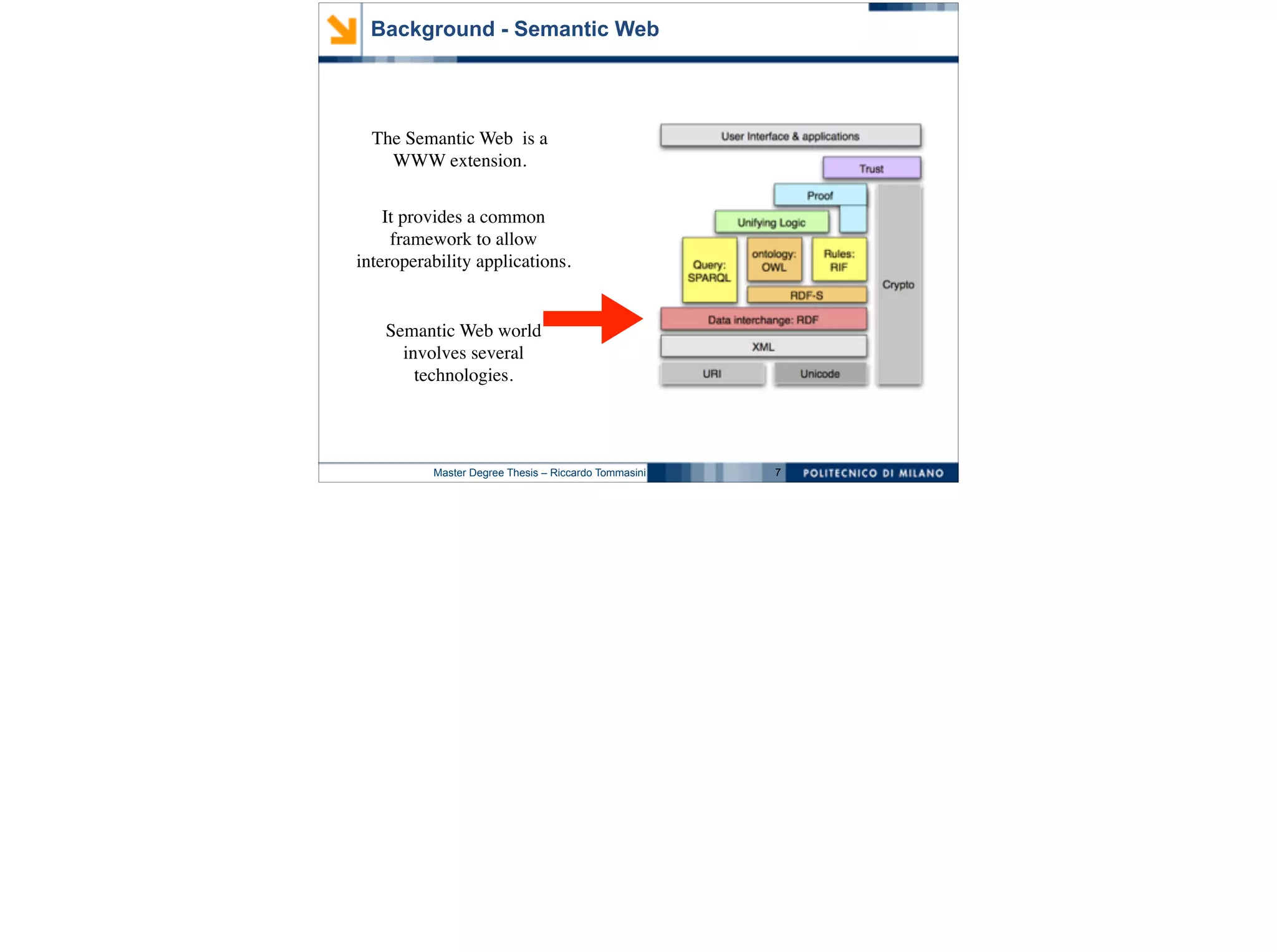 Background - Semantic Web

The Semantic Web is a WWW extension.

It provides a common framework to allow interoperability applications.

Semantic Web world involves several technologies.

User Interface & applications

Trust

Proof

Unifying Logic

Query: SPARQL

ontology: OWL

Rules: RIF

RDF-S

Crypto

Data interchange: RDF

XML

URI

Unicode

Master Degree Thesis – Riccardo Tommasini

7

POLITECNICO DI MILANO